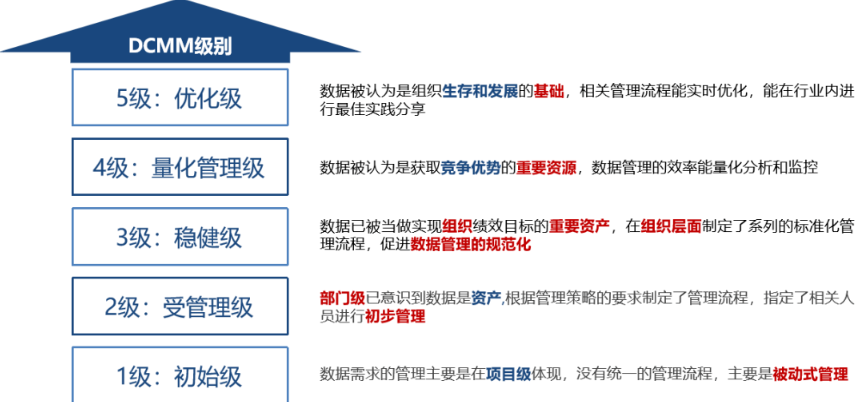 DCMM级别

5级：优化级

数据被认为是组织生存和发展的基础，相关管理流程能实时优化，能在行业内进行最佳实践分享

4级：量化管理级

数据被认为是获取竞争优势的重要资源，数据管理的效率能量化分析和监控

3级：稳健级

数据已被当做实现组织绩效目标的重要资产，在组织层面制定了系列的标准化管理流程，促进数据管理的规范化

2级：受管理级

部门级已意识到数据是资产,根据管理策略的要求制定了管理流程，指定了相关人员进行初步管理

1级：初始级

数据需求的管理主要是在项目级体现，没有统一的管理流程，主要是被动式管理